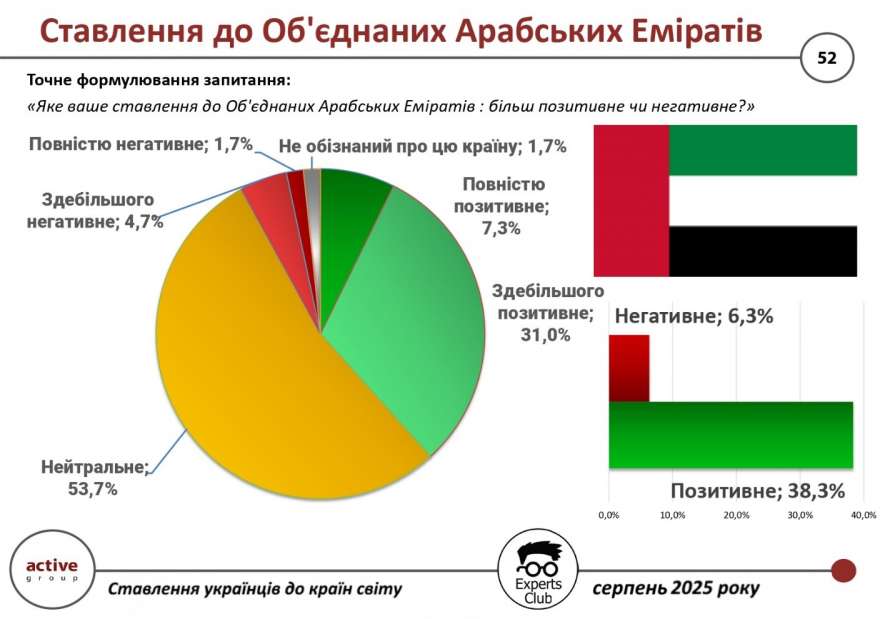 Ставлення до Об'єднаних Арабських Еміратів

52

Точне формулювання запитання:

«Яке ваше ставлення до Об'єднаних Арабських Еміратів : більш позитивне чи негативне?»

Повністю негативне; 1,7%

Не обізнаний про цю країну; 1,7%

Здебільшого негативне; 4,7%

Повністю позитивне; 7,3%

Здебільшого позитивне; 31,0%

Нейтральне; 53,7%

Негативне; 6,3%

Позитивне; 38,3%

0,0% 10,0% 20,0% 30,0% 40,0%

active group

Ставлення українців до країн світу

Experts Club

серпень 2025 року